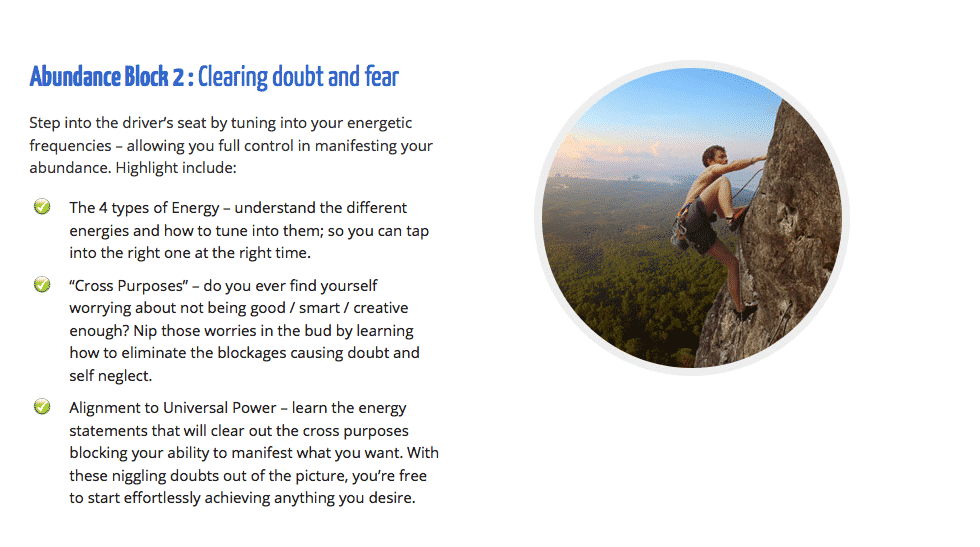 Abundance Block 2 : Clearing doubt and fear

Step into the driver's seat by tuning into your energetic frequencies – allowing you full control in manifesting your abundance. Highlight include:

The 4 types of Energy – understand the different energies and how to tune into them; so you can tap into the right one at the right time.

"Cross Purposes" – do you ever find yourself worrying about not being good / smart / creative enough? Nip those worries in the bud by learning how to eliminate the blockages causing doubt and self neglect.

Alignment to Universal Power – learn the energy statements that will clear out the cross purposes blocking your ability to manifest what you want. With these niggling doubts out of the picture, you're free to start effortlessly achieving anything you desire.